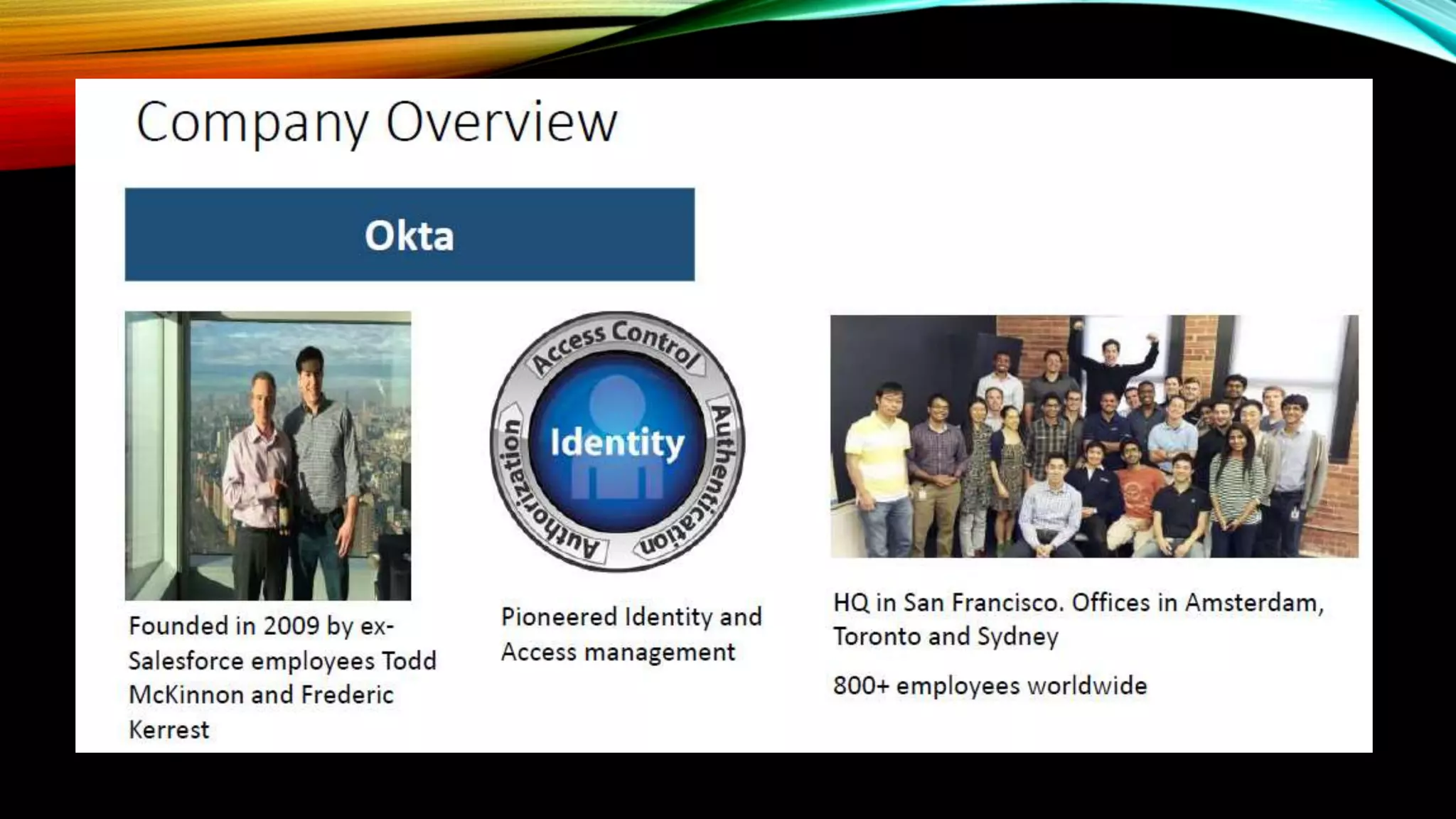 Company Overview

Okta

Access Control
Authentication
Authorization
Identity

Founded in 2009 by ex-Salesforce employees Todd McKinnon and Frederic Kerrest

Pioneered Identity and Access management

HQ in San Francisco. Offices in Amsterdam, Toronto and Sydney

800+ employees worldwide